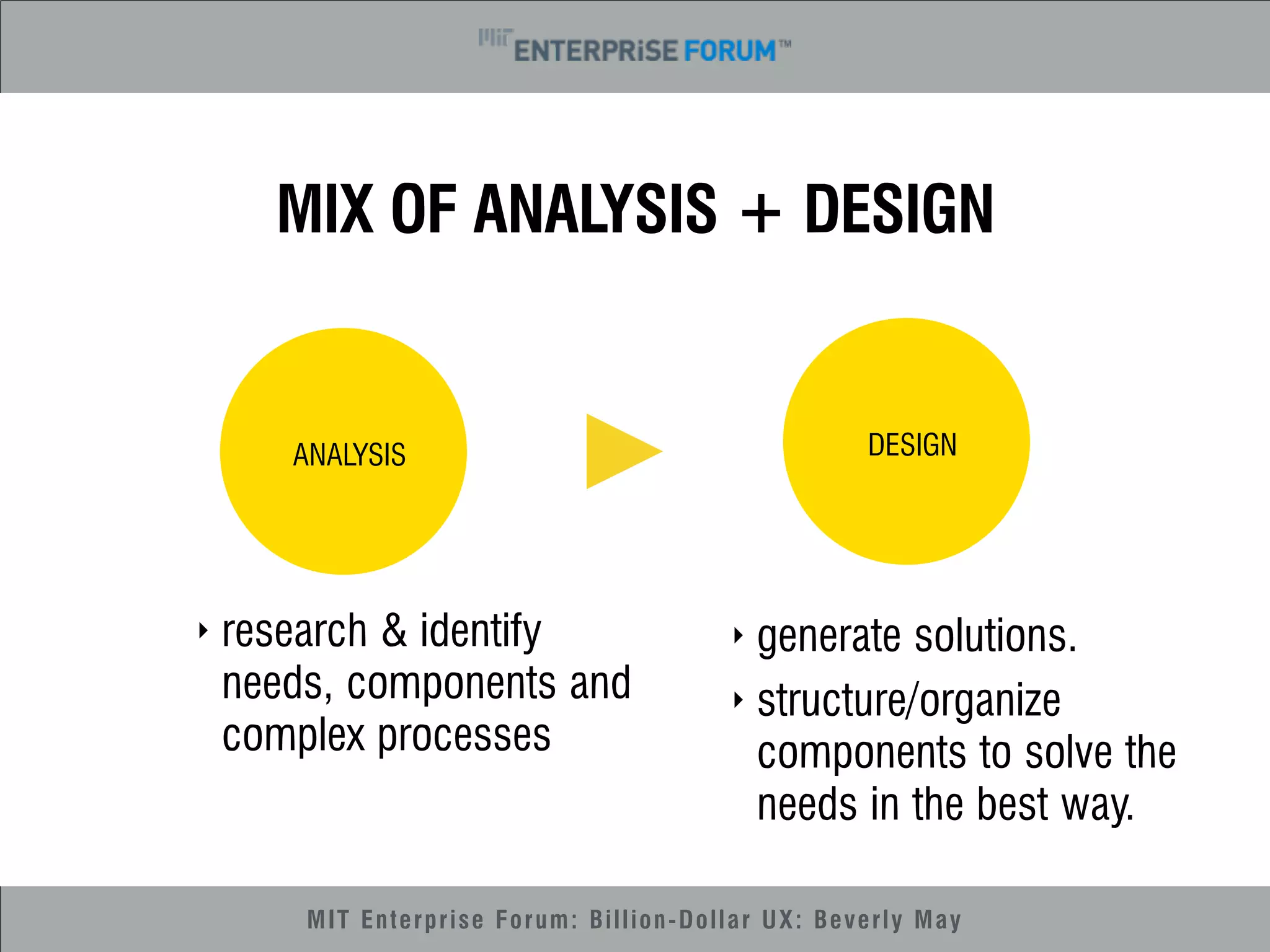 MIT ENTERPRiSE FORUM™

MIX OF ANALYSIS + DESIGN

ANALYSIS

DESIGN

‣ research & identify needs, components and complex processes

‣ generate solutions.

‣ structure/organize components to solve the needs in the best way.

MIT Enterprise Forum: Billion-Dollar UX: Beverly May